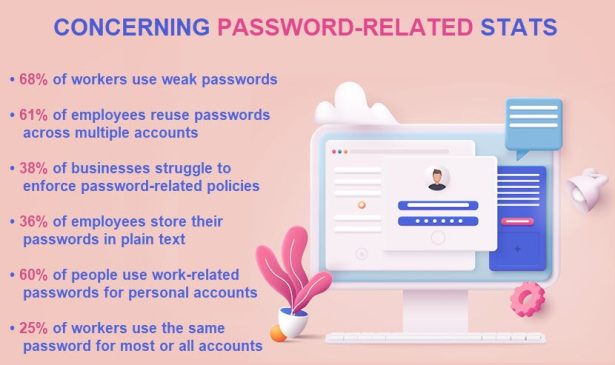 CONCERNING PASSWORD-RELATED STATS

• 68% of workers use weak passwords

• 61% of employees reuse passwords across multiple accounts

• 38% of businesses struggle to enforce password-related policies

• 36% of employees store their passwords in plain text

• 60% of people use work-related passwords for personal accounts

• 25% of workers use the same password for most or all accounts